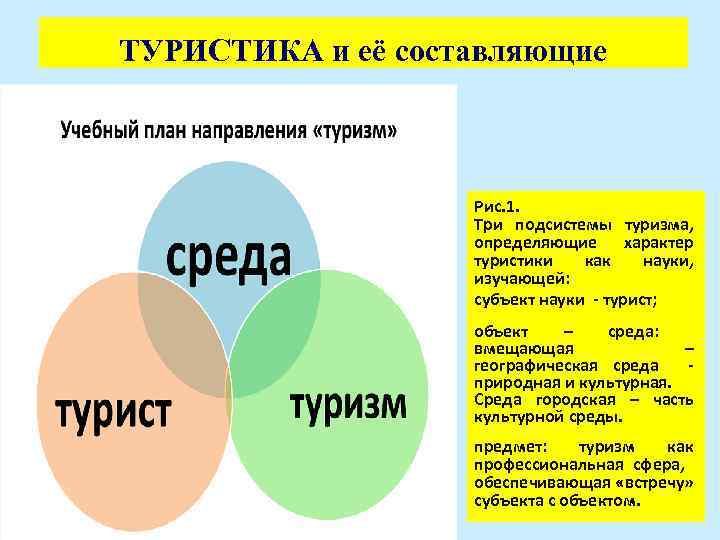 ТУРИСТИКА и её составляющие

Учебный план направления «туризм»

среда

турист

туризм

Рис.1.
Три подсистемы туризма, определяющие характер туристики как науки, изучающей:

субъект науки - турист;

объект – среда: вмещающая – географическая среда - природная и культурная. Среда городская – часть культурной среды.

предмет: туризм как профессиональная сфера, обеспечивающая «встречу» субъекта с объектом.